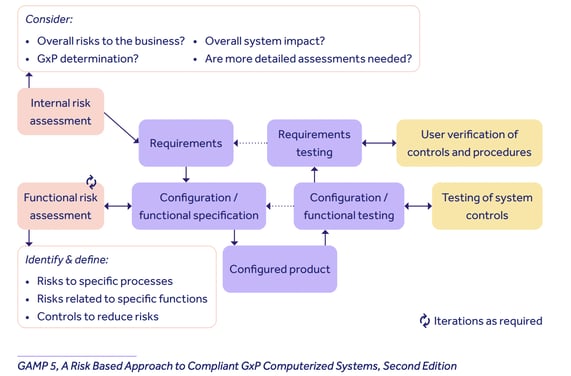 Consider:
• Overall risks to the business?
• GxP determination?
• Overall system impact?
• Are more detailed assessments needed?

Internal risk assessment

Requirements

Requirements testing

User verification of controls and procedures

Functional risk assessment

Configuration / functional specification

Configuration / functional testing

Testing of system controls

Identify & define:
• Risks to specific processes
• Risks related to specific functions
• Controls to reduce risks

Configured product

Iterations as required

GAMP 5, A Risk Based Approach to Compliant GxP Computerized Systems, Second Edition